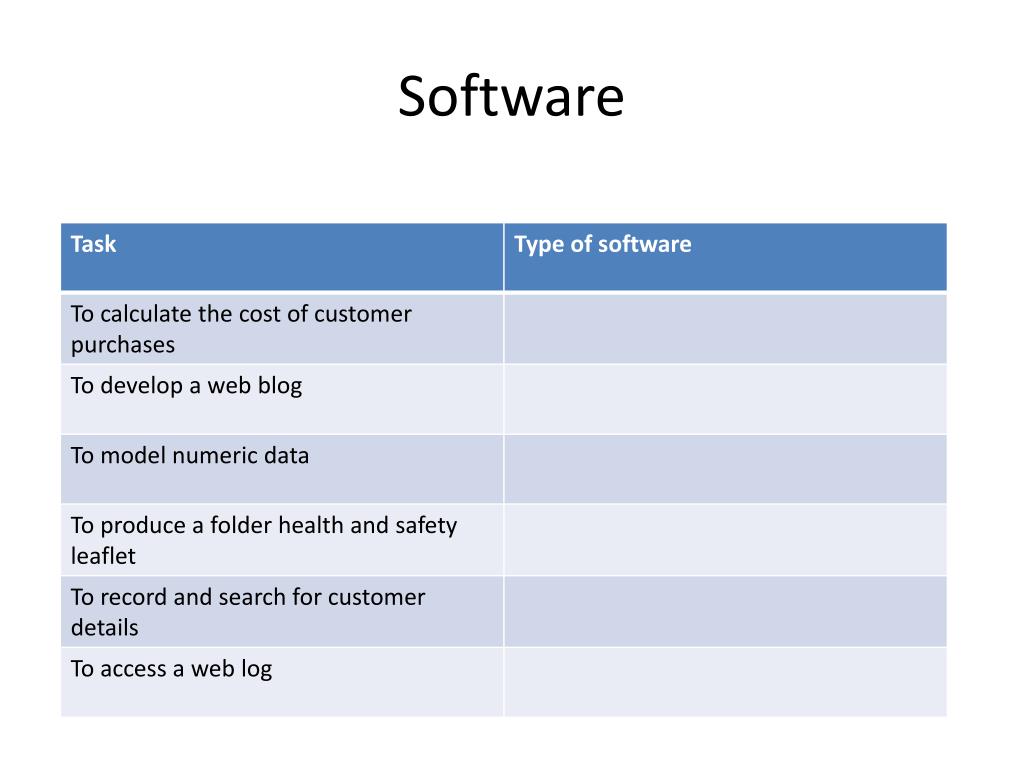 Software

| Task | Type of software |
|---|---|
| To calculate the cost of customer purchases | |
| To develop a web blog | |
| To model numeric data | |
| To produce a folder health and safety leaflet | |
| To record and search for customer details | |
| To access a web log | |